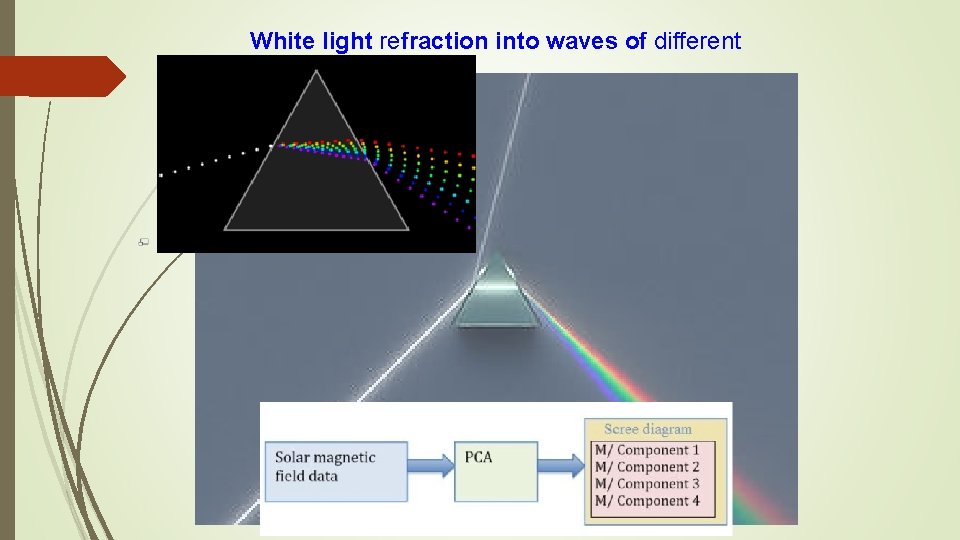 White light refraction into waves of different

Solar magnetic field data

PCA

Scree diagram

M/ Component 1

M/ Component 2

M/ Component 3

M/ Component 4